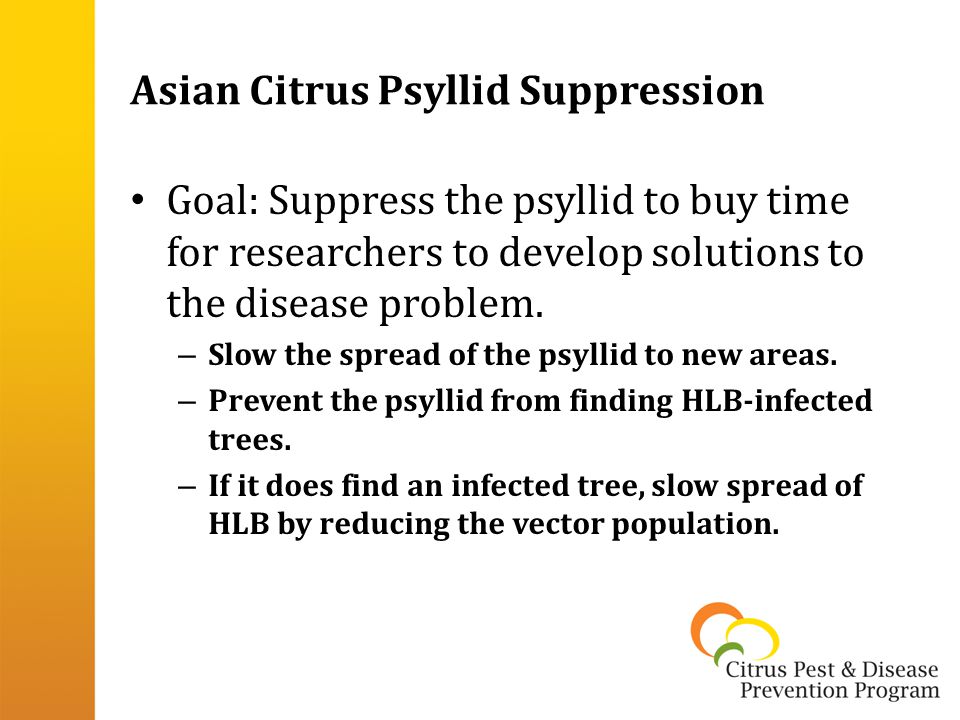 Asian Citrus Psyllid Suppression

• Goal: Suppress the psyllid to buy time for researchers to develop solutions to the disease problem.
– Slow the spread of the psyllid to new areas.
– Prevent the psyllid from finding HLB-infected trees.
– If it does find an infected tree, slow spread of HLB by reducing the vector population.

Citrus Pest & Disease Prevention Program